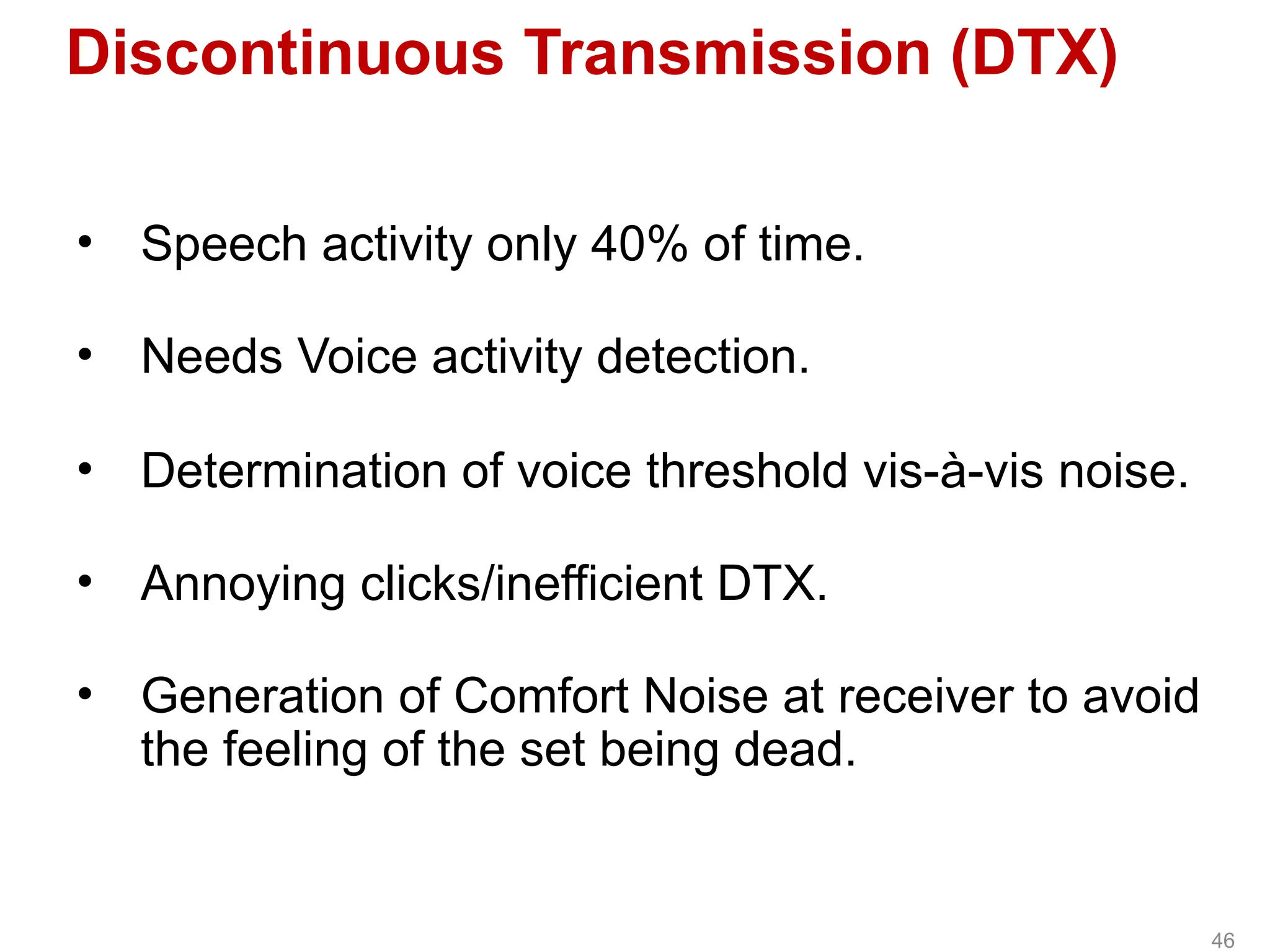 Discontinuous Transmission (DTX)

• Speech activity only 40% of time.

• Needs Voice activity detection.

• Determination of voice threshold vis-à-vis noise.

• Annoying clicks/inefficient DTX.

• Generation of Comfort Noise at receiver to avoid the feeling of the set being dead.

46